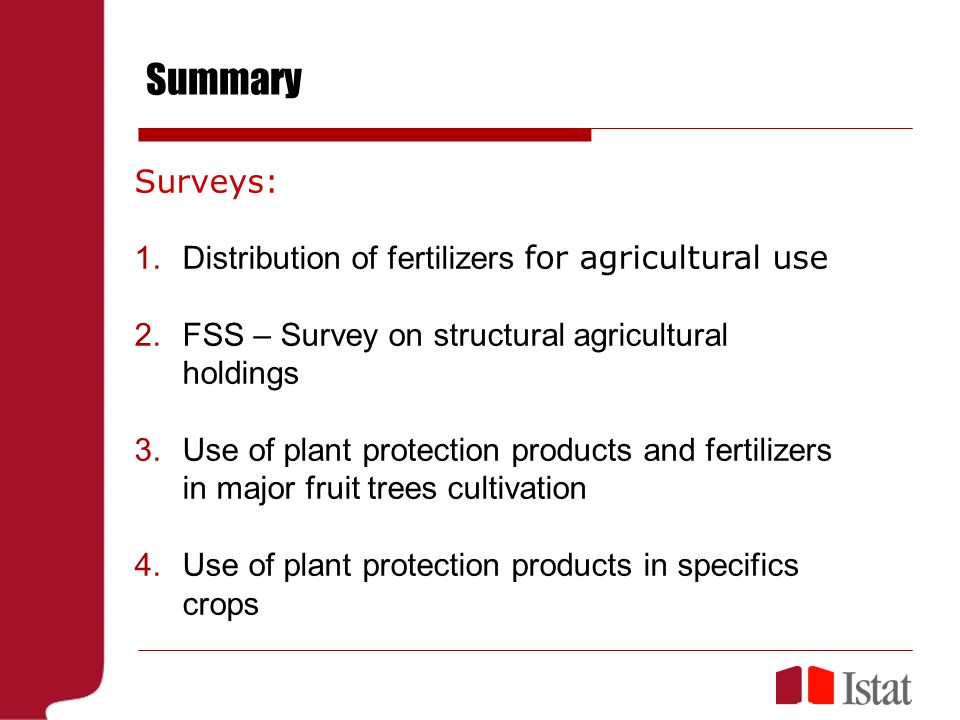 Summary

Surveys:

1. Distribution of fertilizers for agricultural use

2. FSS – Survey on structural agricultural holdings

3. Use of plant protection products and fertilizers in major fruit trees cultivation

4. Use of plant protection products in specifics crops

Istat